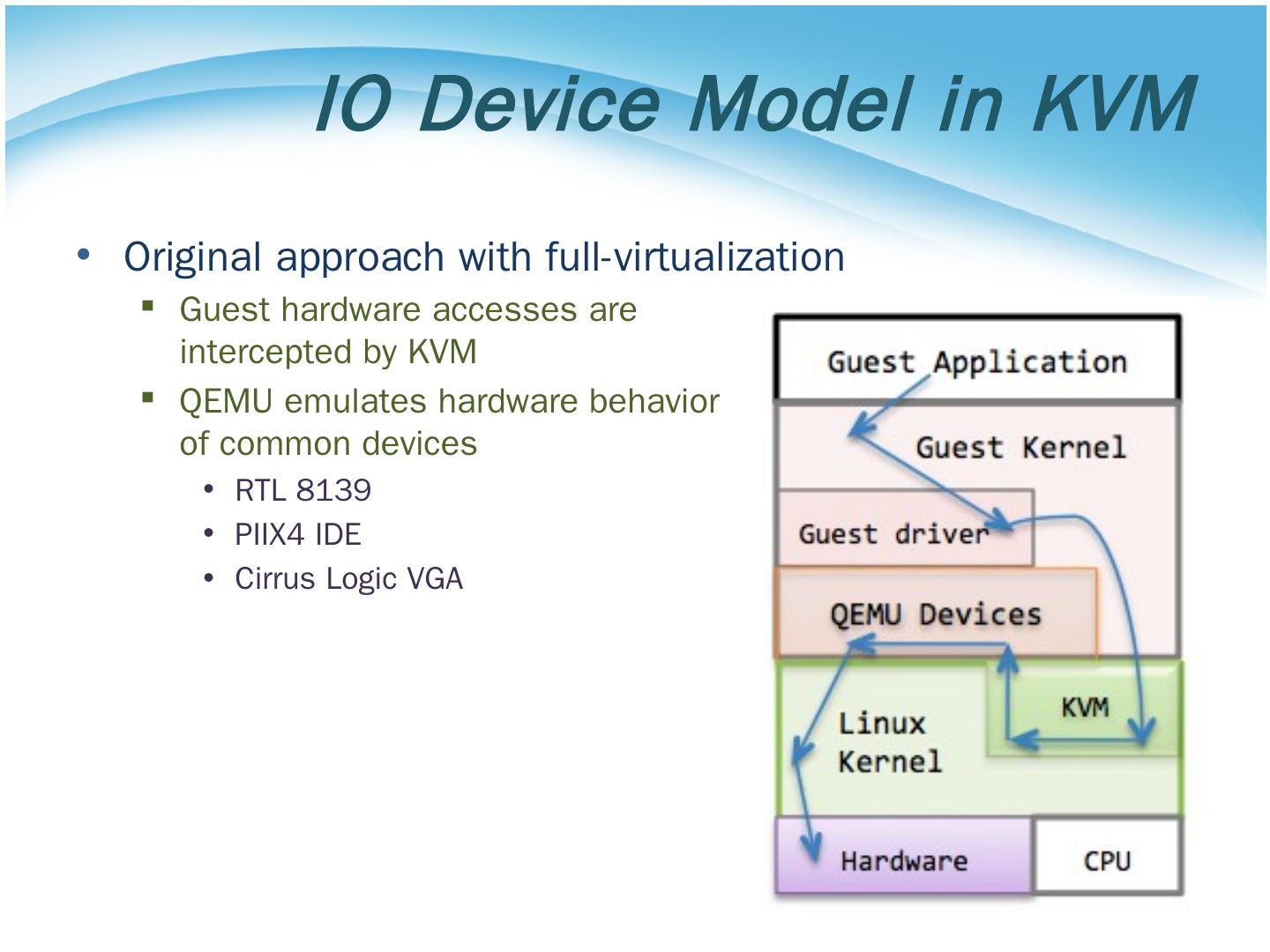 IO Device Model in KVM

• Original approach with full-virtualization
  ▪ Guest hardware accesses are intercepted by KVM
  ▪ QEMU emulates hardware behavior of common devices
    • RTL 8139
    • PIIX4 IDE
    • Cirrus Logic VGA

Guest Application
Guest Kernel
Guest driver
QEMU Devices
Linux Kernel
KVM
Hardware
CPU